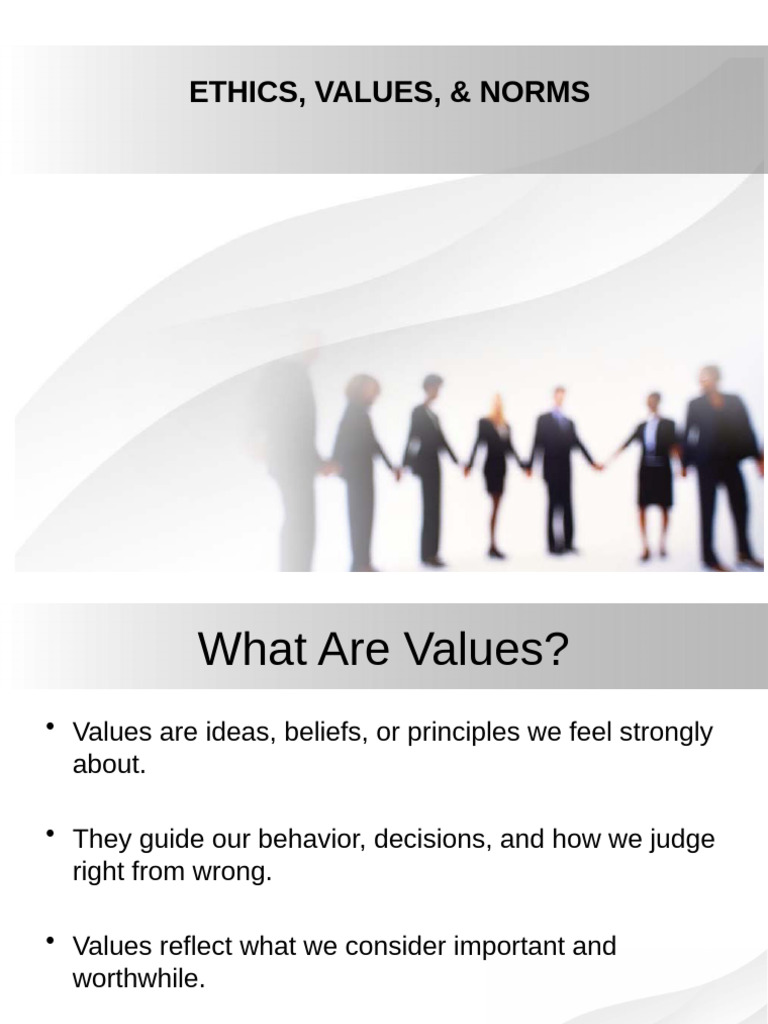 ETHICS, VALUES, & NORMS

What Are Values?

• Values are ideas, beliefs, or principles we feel strongly about.

• They guide our behavior, decisions, and how we judge right from wrong.

• Values reflect what we consider important and worthwhile.